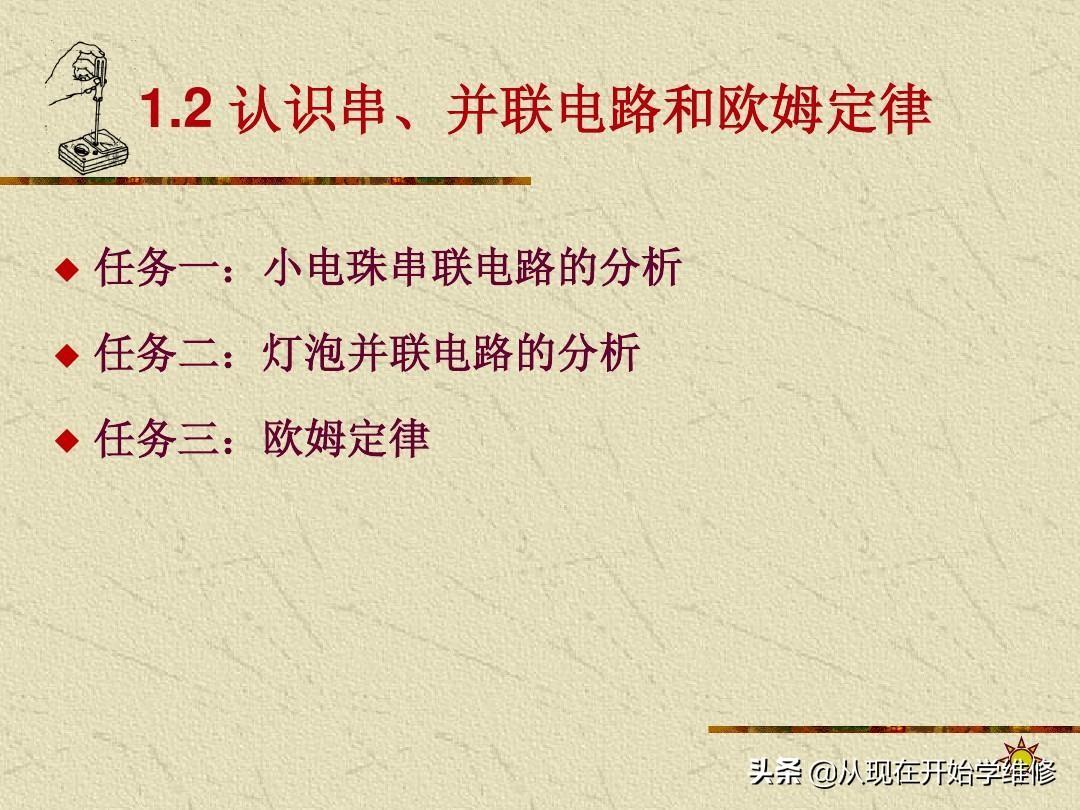 1.2 认识串、并联电路和欧姆定律

◆ 任务一：小电珠串联电路的分析

◆ 任务二：灯泡并联电路的分析

◆ 任务三：欧姆定律

头条 @从现在开始学维修